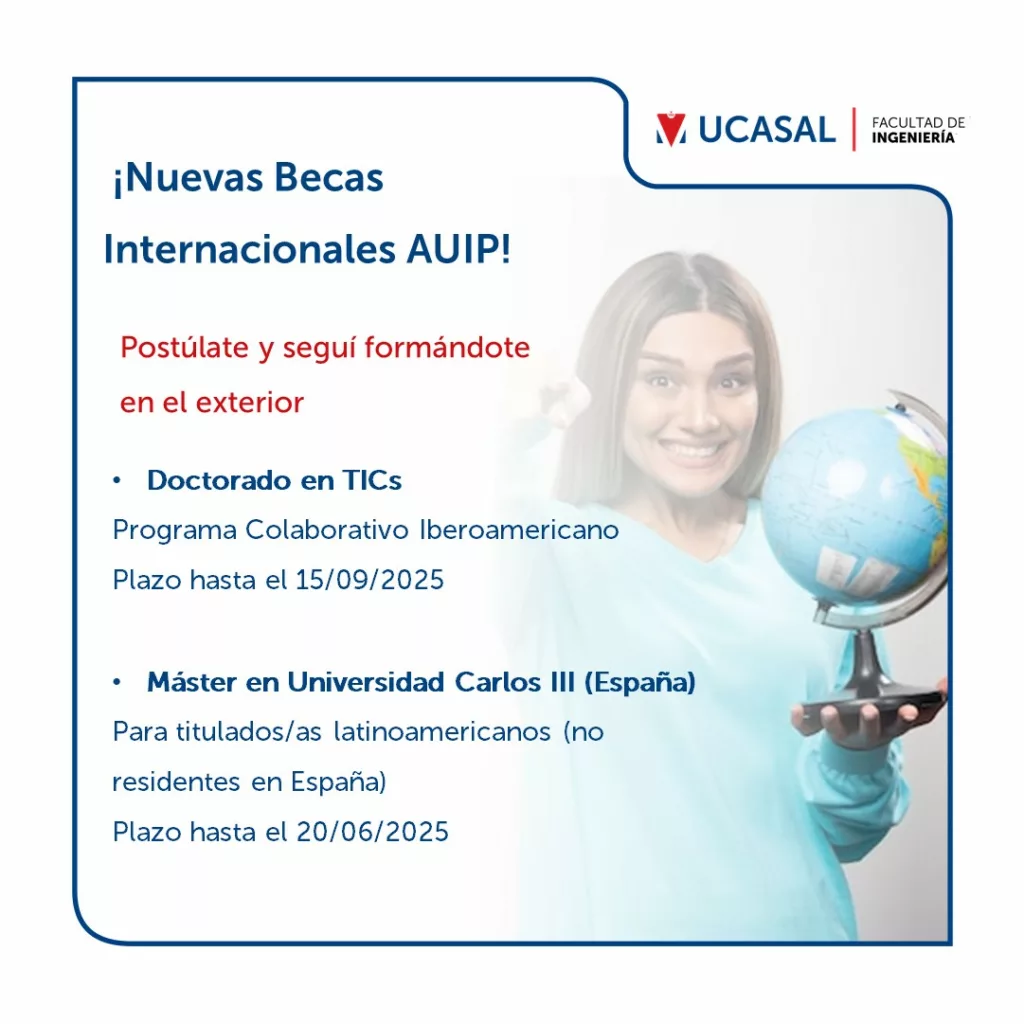 UCASAL | FACULTAD DE INGENIERÍA

¡Nuevas Becas Internacionales AUIP!

Postúlate y seguí formándote en el exterior

• Doctorado en TICs
Programa Colaborativo Iberoamericano
Plazo hasta el 15/09/2025

• Máster en Universidad Carlos III (España)
Para titulados/as latinoamericanos (no residentes en España)
Plazo hasta el 20/06/2025